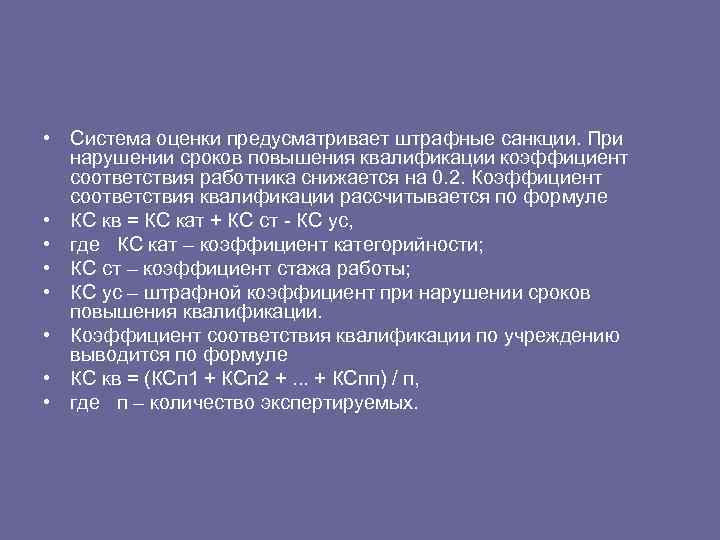 • Система оценки предусматривает штрафные санкции. При нарушении сроков повышения квалификации коэффициент соответствия работника снижается на 0.2. Коэффициент соответствия квалификации рассчитывается по формуле
• КС кв = КС кат + КС ст - КС ус,
• где КС кат – коэффициент категорийности;
• КС ст – коэффициент стажа работы;
• КС ус – штрафной коэффициент при нарушении сроков повышения квалификации.
• Коэффициент соответствия квалификации по учреждению выводится по формуле
• КС кв = (КСп1 + КСп2 + ... + КСпп) / п,
• где п – количество экспертируемых.